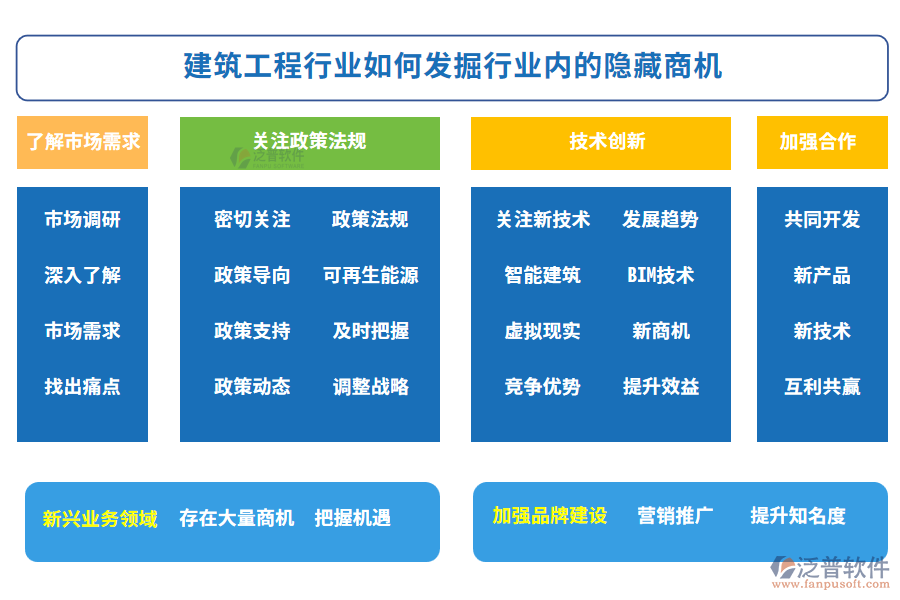 建筑工程行业如何发掘行业内的隐藏商机

了解市场需求

市场调研
深入了解
市场需求
找出痛点

关注政策法规

泛普软件

密切关注 政策法规
政策导向 可再生能源
政策支持 及时把握
政策动态 调整战略

技术创新

关注新技术 发展趋势
智能建筑 BIM技术
虚拟现实 新商机
竞争优势 提升效益

加强合作

共同开发
新产品
新技术
互利共赢

新兴业务领域 存在大量商机 把握机遇

加强品牌建设 营销推广 提升知名度

泛普软件
www.fanpusoft.com